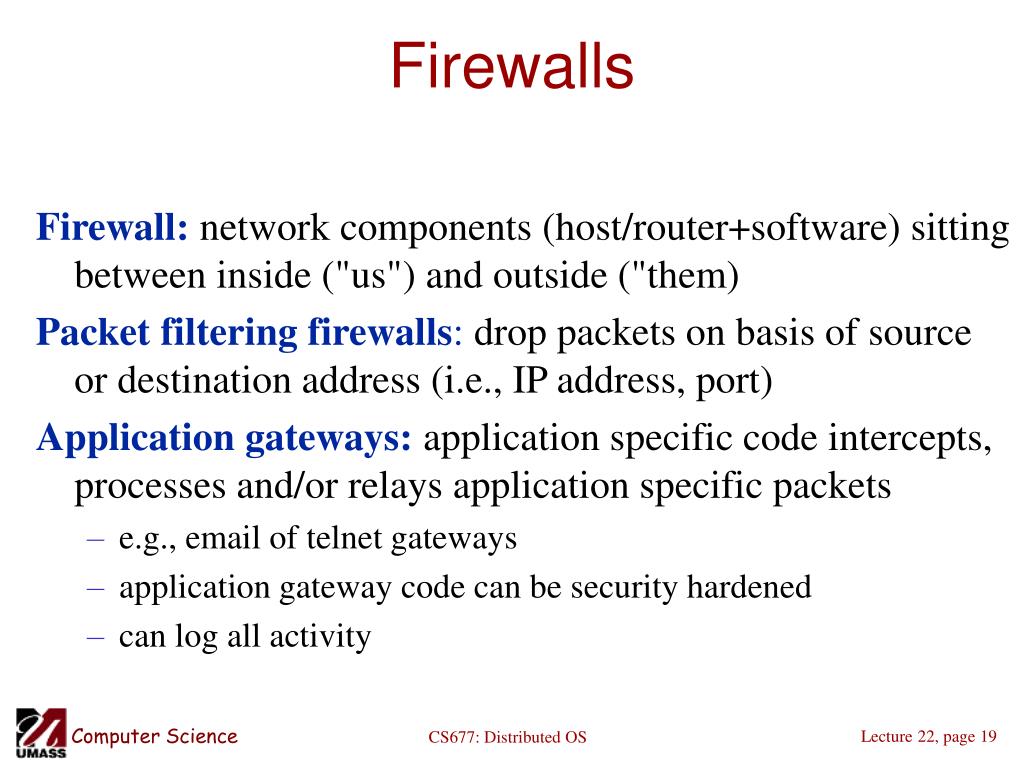 Firewalls

Firewall: network components (host/router+software) sitting between inside ("us") and outside ("them)

Packet filtering firewalls: drop packets on basis of source or destination address (i.e., IP address, port)

Application gateways: application specific code intercepts, processes and/or relays application specific packets

– e.g., email of telnet gateways
– application gateway code can be security hardened
– can log all activity

UMASS Computer Science

CS677: Distributed OS

Lecture 22, page 19